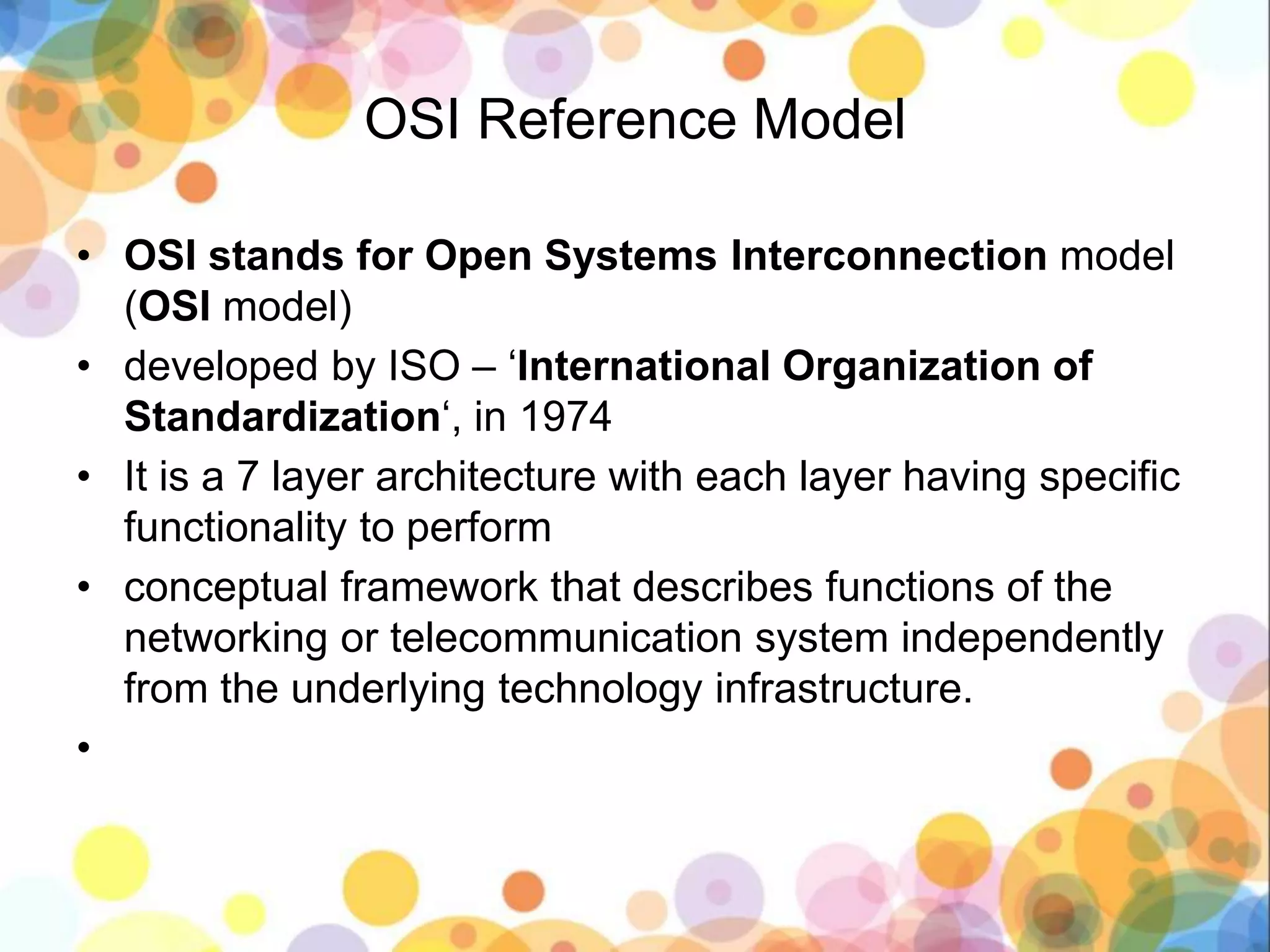 OSI Reference Model

• OSI stands for Open Systems Interconnection model (OSI model)
• developed by ISO – ‘International Organization of Standardization‘, in 1974
• It is a 7 layer architecture with each layer having specific functionality to perform
• conceptual framework that describes functions of the networking or telecommunication system independently from the underlying technology infrastructure.
•